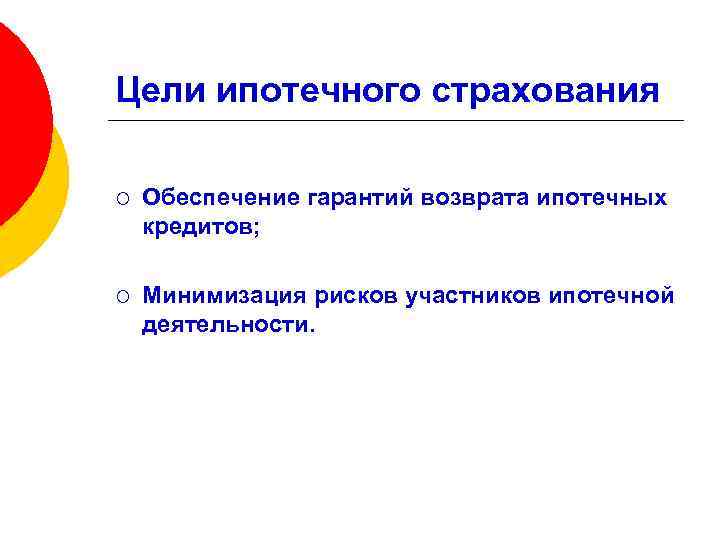 Цели ипотечного страхования

○ Обеспечение гарантий возврата ипотечных кредитов;

○ Минимизация рисков участников ипотечной деятельности.